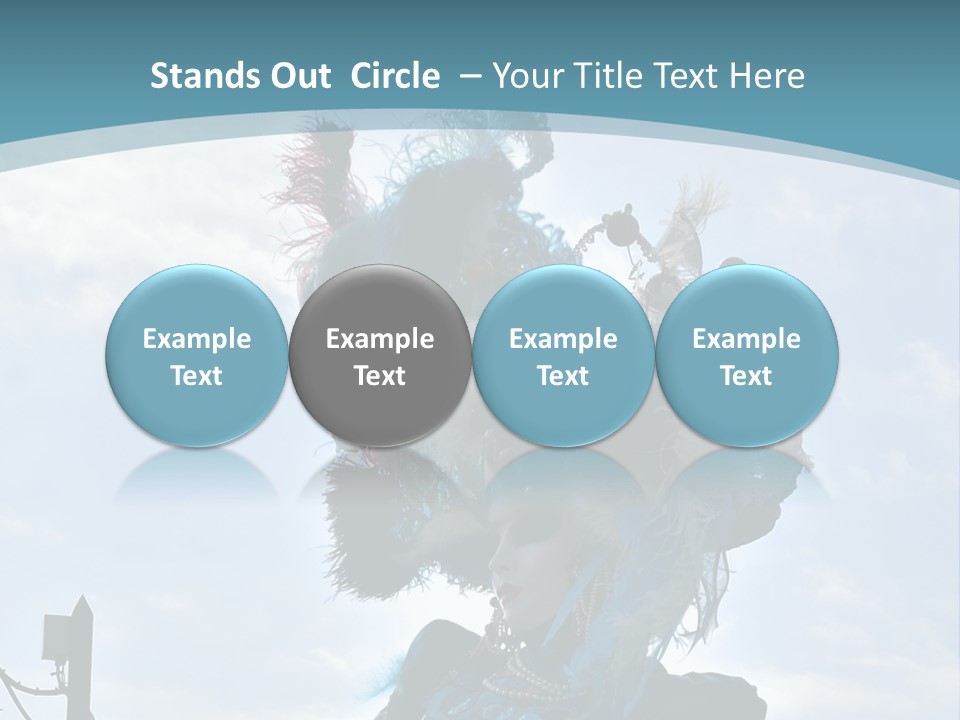 Stands Out Circle – Your Title Text Here

Example Text

Example Text

Example Text

Example Text